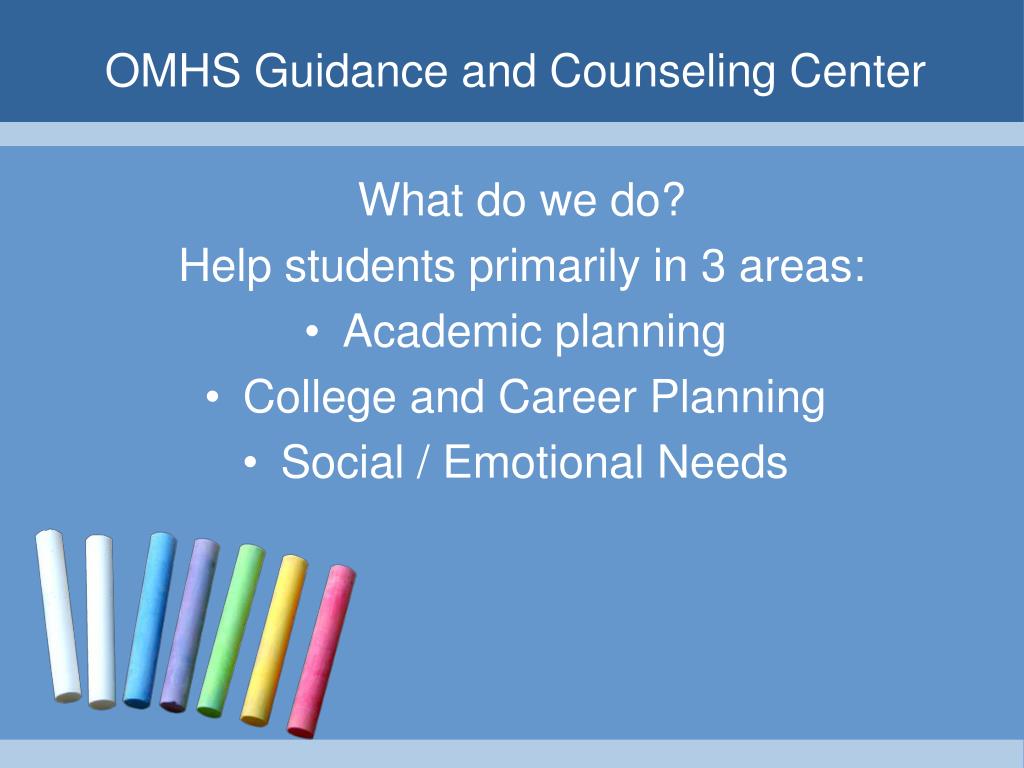 OMHS Guidance and Counseling Center

What do we do?
Help students primarily in 3 areas:
• Academic planning
• College and Career Planning
• Social / Emotional Needs